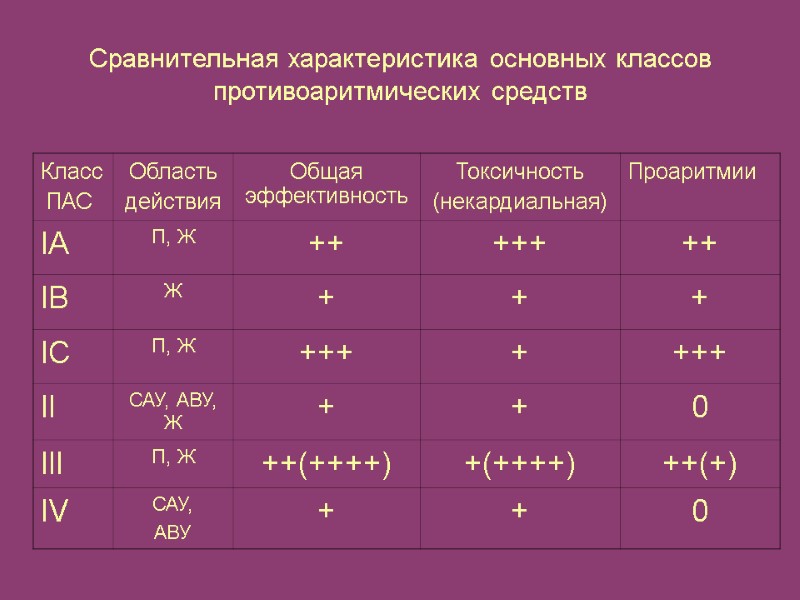 Сравнительная характеристика основных классов противоаритмических средств

| Класс ПАС | Область действия | Общая эффективность | Токсичность (некардиальная) | Проаритмии |
|---|---|---|---|---|
| IA | П, Ж | ++ | +++ | ++ |
| IB | Ж | + | + | + |
| IC | П, Ж | +++ | + | +++ |
| II | САУ, АВУ, Ж | + | + | 0 |
| III | П, Ж | ++(++++) | +(++++) | ++(+) |
| IV | САУ, АВУ | + | + | 0 |